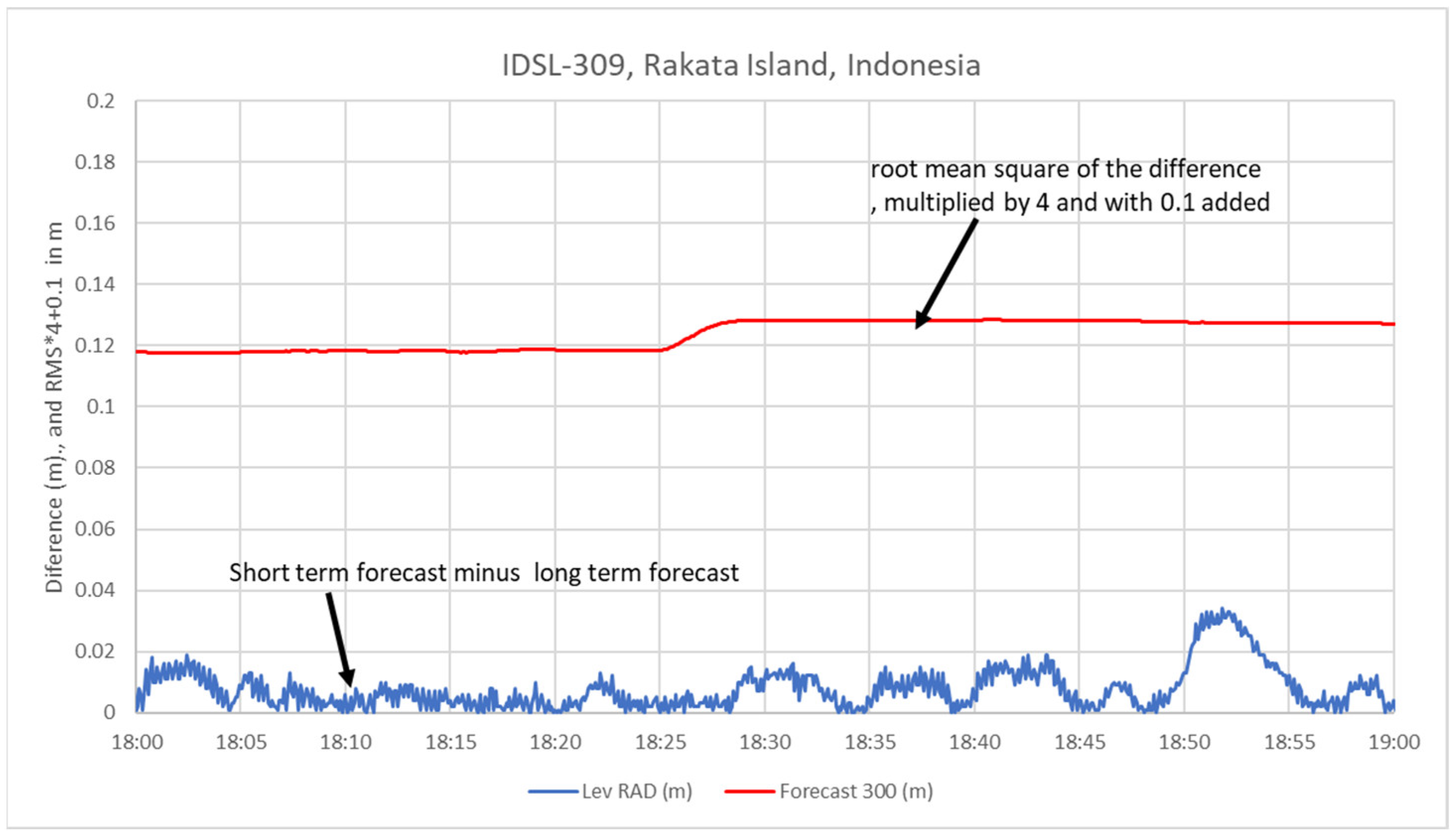 IDSL-309, Rakata Island, Indonesia

Diference (m)., and RMS*4+0.1 in m

0.2
0.18
0.16
0.14
0.12
0.1
0.08
0.06
0.04
0.02
0

root mean square of the difference , multiplied by 4 and with 0.1 added

Short term forecast minus long term forecast

18:00 18:05 18:10 18:15 18:20 18:25 18:30 18:35 18:40 18:45 18:50 18:55 19:00

Lev RAD (m) Forecast 300 (m)